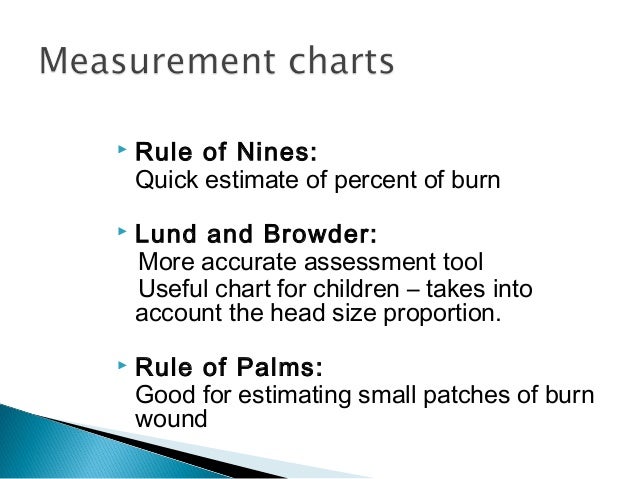 Measurement charts

Rule of Nines:
Quick estimate of percent of burn

Lund and Browder:
More accurate assessment tool
Useful chart for children – takes into account the head size proportion.

Rule of Palms:
Good for estimating small patches of burn wound